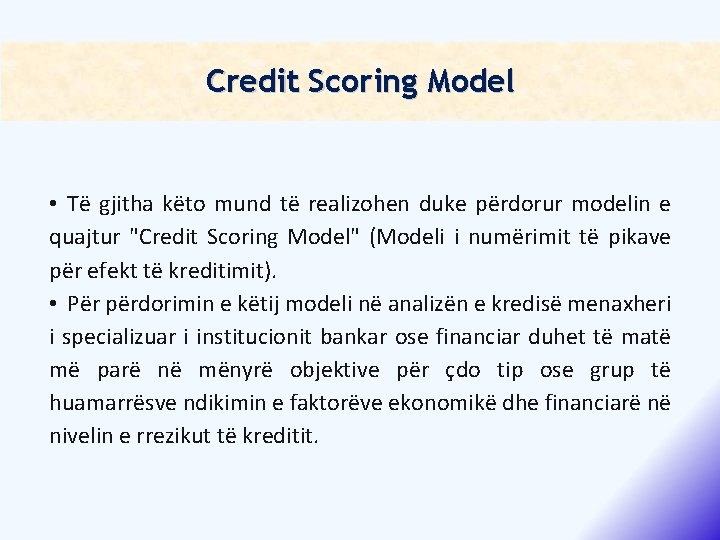 Credit Scoring Model

• Të gjitha këto mund të realizohen duke përdorur modelin e quajtur "Credit Scoring Model" (Modeli i numërimit të pikave për efekt të kreditimit).

• Për përdorimin e këtij modeli në analizën e kredisë menaxheri i specializuar i institucionit bankar ose financiar duhet të matë më parë në mënyrë objektive për çdo tip ose grup të huamarrësve ndikimin e faktorëve ekonomikë dhe financiarë në nivelin e rrezikut të kreditit.